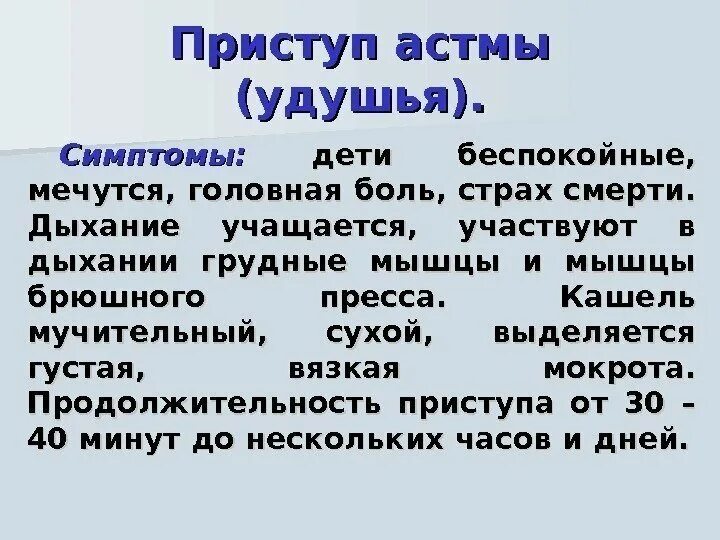 Приступ астмы (удушья).

Симптомы: дети беспокойные, мечутся, головная боль, страх смерти. Дыхание учащается, участвуют в дыхании грудные мышцы и мышцы брюшного пресса. Кашель мучительный, сухой, выделяется густая, вязкая мокрота. Продолжительность приступа от 30 – 40 минут до нескольких часов и дней.